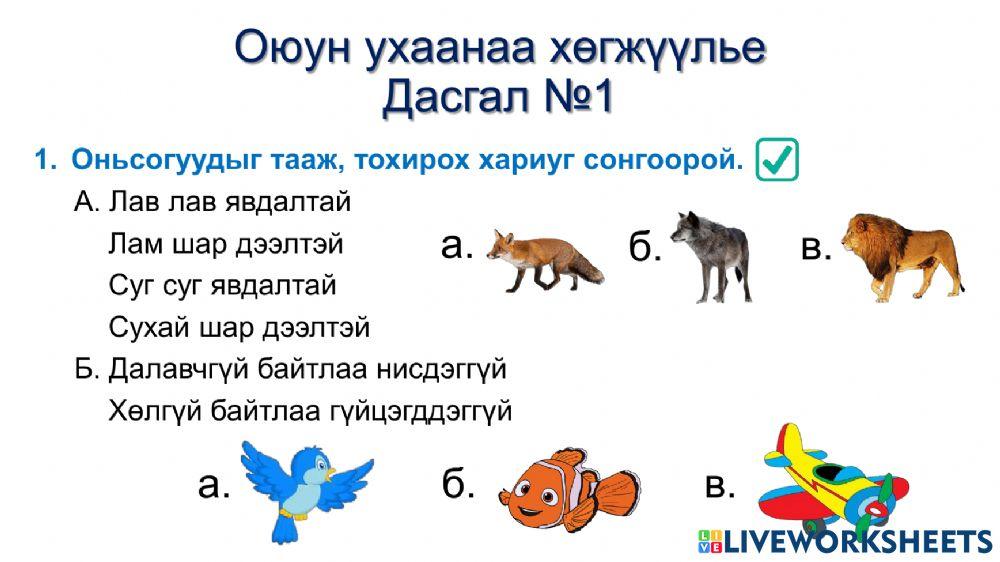 Оюун ухаанаа хөгжүүлье
Дасгал №1

1. Оньсогуудыг тааж, тохирох хариуг сонгоорой.

А. Лав лав явдалтай
Лам шар дээлтэй
Суг суг явдалтай
Сухай шар дээлтэй

а. б. в.

Б. Далавчгүй байтлаа нисдэггүй
Хөлгүй байтлаа гүйцэгддэггүй

а. б. в.

LIVEWORKSHEETS